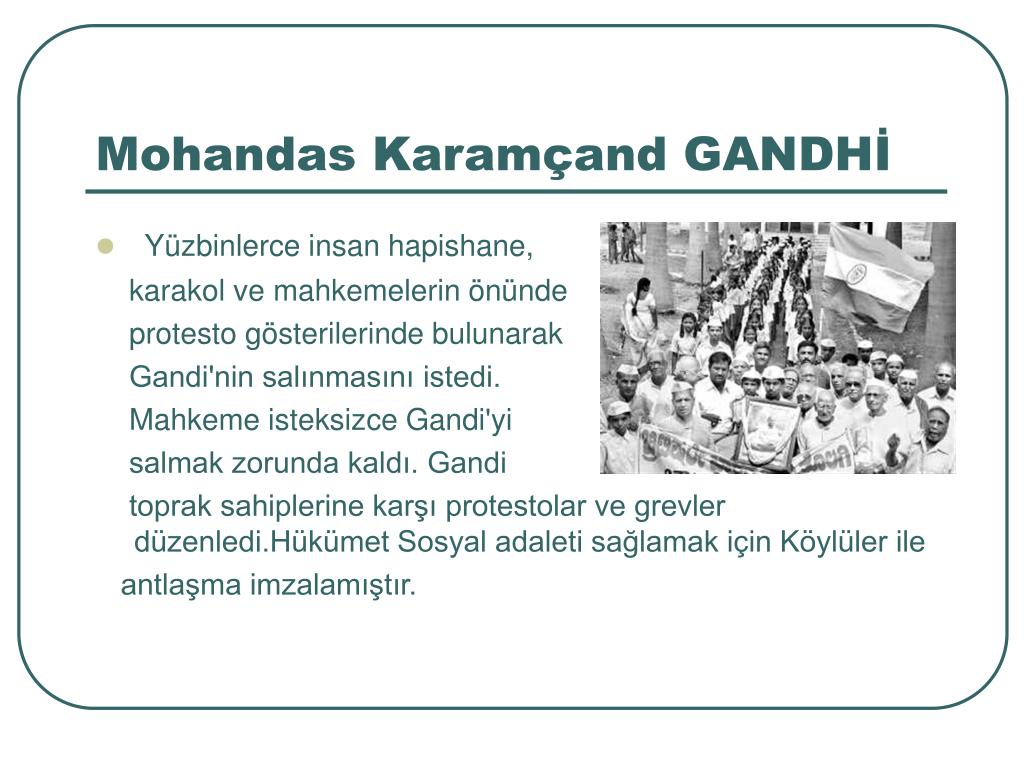 Mohandas Karamçand GANDHİ

Yüzbinlerce insan hapishane, karakol ve mahkemelerin önünde protesto gösterilerinde bulunarak Gandi'nin salınmasını istedi. Mahkeme isteksizce Gandi'yi salmak zorunda kaldı. Gandi toprak sahiplerine karşı protestolar ve grevler düzenledi.Hükümet Sosyal adaleti sağlamak için Köylüler ile antlaşma imzalamıştır.